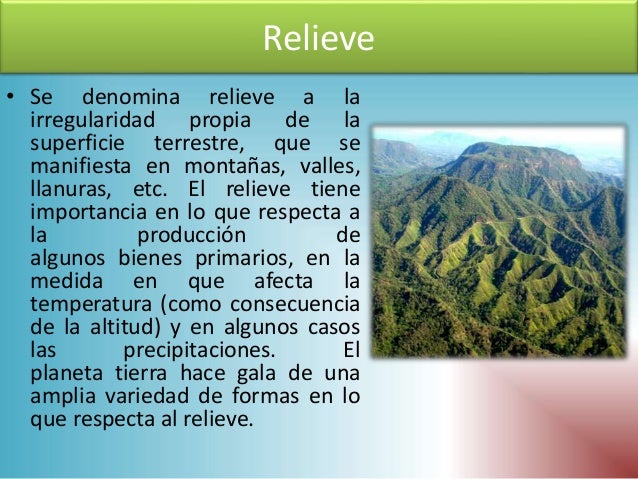 Relieve

• Se denomina relieve a la irregularidad propia de la superficie terrestre, que se manifiesta en montañas, valles, llanuras, etc. El relieve tiene importancia en lo que respecta a la producción de algunos bienes primarios, en la medida en que afecta la temperatura (como consecuencia de la altitud) y en algunos casos las precipitaciones. El planeta tierra hace gala de una amplia variedad de formas en lo que respecta al relieve.